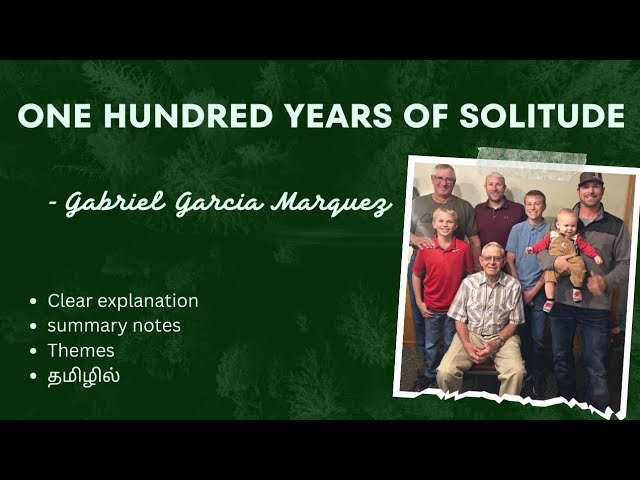 ONE HUNDRED YEARS OF SOLITUDE

- Gabriel Garcia Marquez

- Clear explanation
- summary notes
- Themes
- தமிழில்